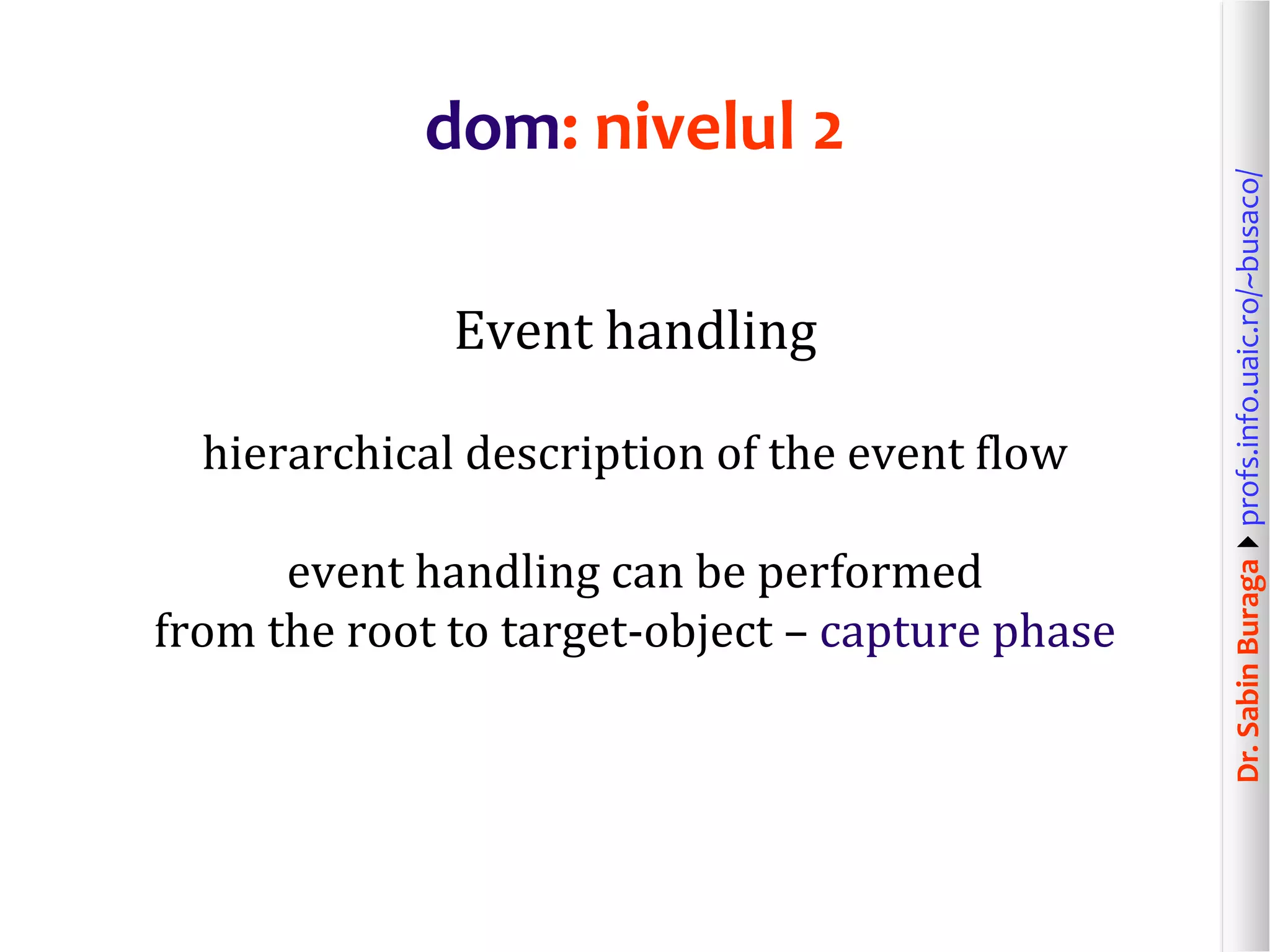 dom: nivelul 2

Event handling

hierarchical description of the event flow

event handling can be performed
from the root to target-object – capture phase

Dr. Sabin Buraga ▶ profs.info.uaic.ro/~busaco/